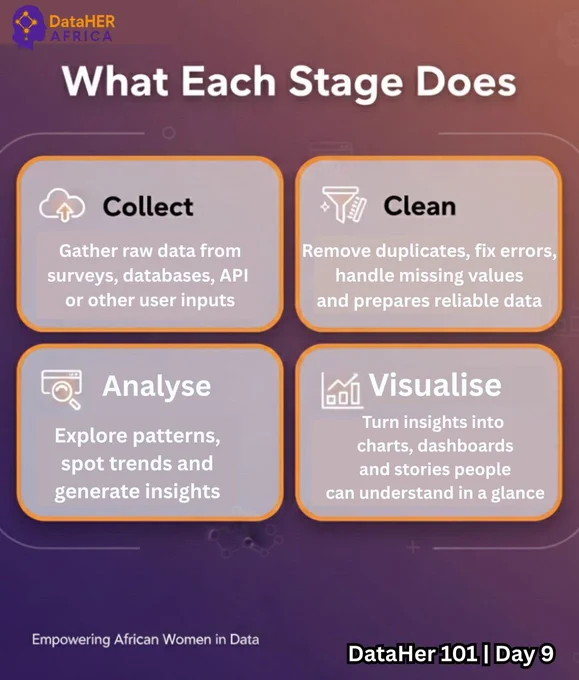 DataHER AFRICA

What Each Stage Does

Collect

Gather raw data from surveys, databases, API or other user inputs

Clean

Remove duplicates, fix errors, handle missing values and prepares reliable data

Analyse

Explore patterns, spot trends and generate insights

Visualise

Turn insights into charts, dashboards and stories people can understand in a glance

Empowering African Women in Data

DataHer 101 | Day 9